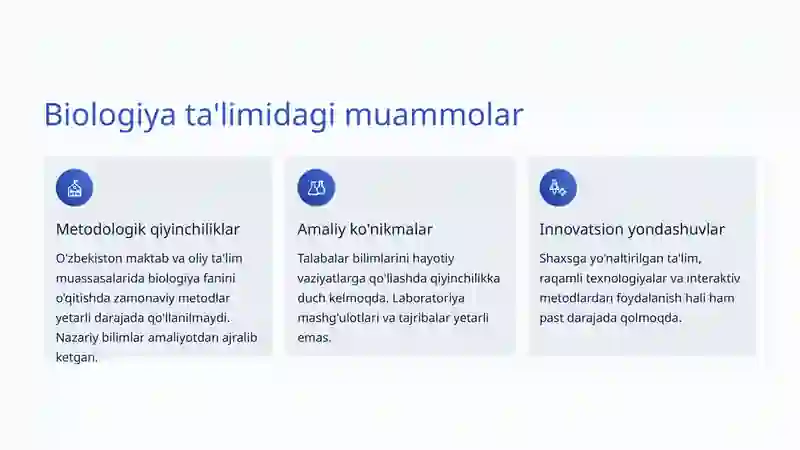 Biologiya ta'limidagi muammolar

Metodologik qiyinchiliklar

O'zbekiston maktab va oliy ta'lim muassasalarida biologiya fanini o'qitishda zamonaviy metodlar yetarli darajada qo'llanilmaydi. Nazariy bilimlar amaliyotdan ajralib ketgan.

Amaliy ko'nikmalar

Talabalar bilimlarini hayotiy vaziyatlarga qo'llashda qiyinchilikka duch kelmoqda. Laboratoriya mashg'ulotlari va tajribalar yetarli emas.

Innovatsion yondashuvlar

Shaxsga yo'naltirilgan ta'lim, raqamli texnologiyalar va interaktiv metodlardan foydalanish hali ham past darajada qolmoqda.